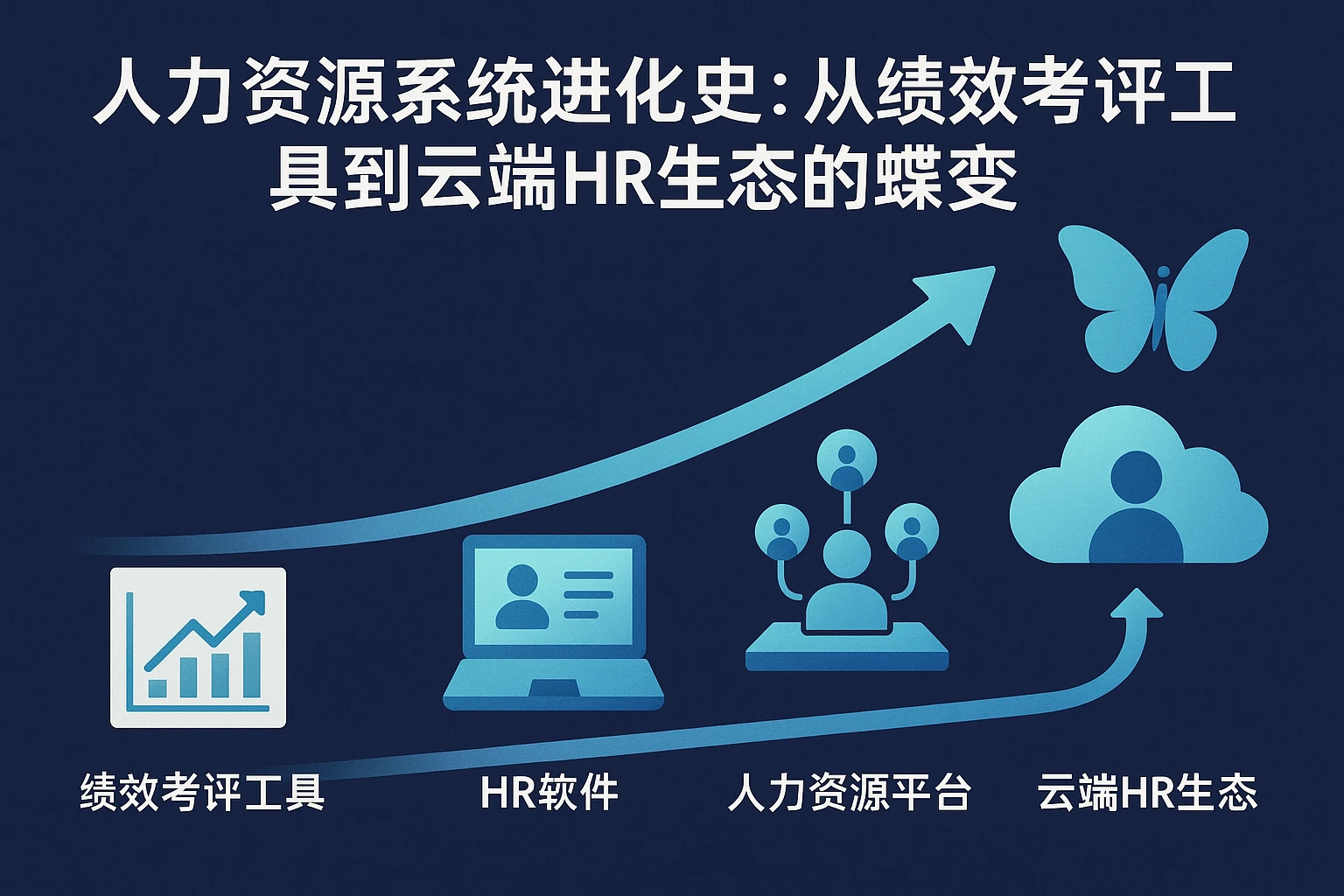 人力资源系统进化史：从绩效考评工具到云端HR生态的蝶变

绩效考评工具

HR软件

人力资源平台

云端HR生态